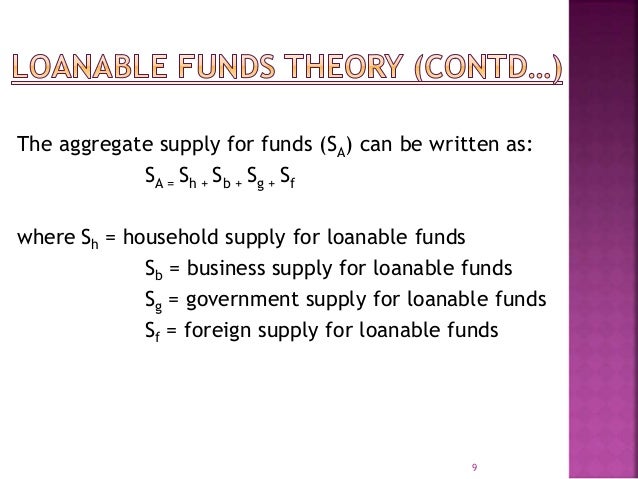 LOANABLE FUNDS THEORY (CONTD…)

The aggregate supply for funds ($S_A$) can be written as:

$S_A = S_h + S_b + S_g + S_f$

where $S_h$ = household supply for loanable funds

$S_b$ = business supply for loanable funds

$S_g$ = government supply for loanable funds

$S_f$ = foreign supply for loanable funds

9